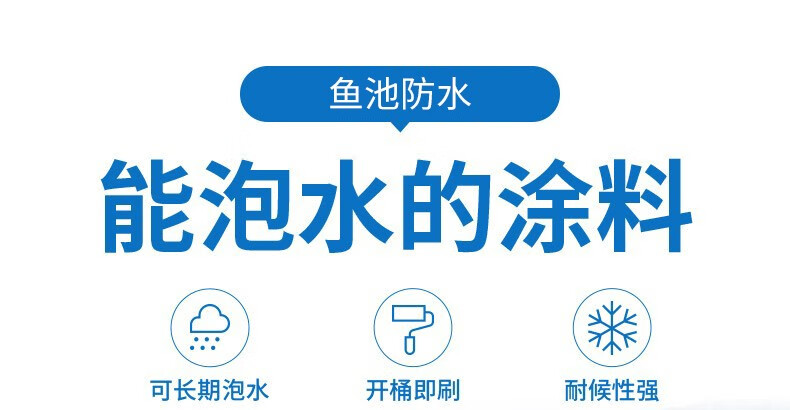 鱼池防水

能泡水的涂料

可长期泡水

开桶即刷

耐候性强